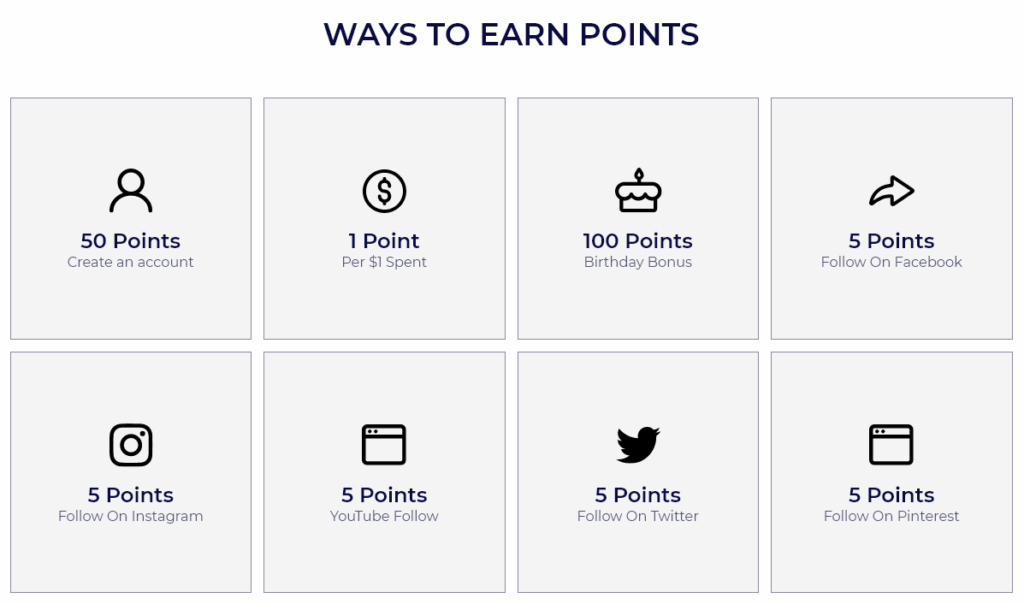 WAYS TO EARN POINTS

50 Points
Create an account

1 Point
Per $1 Spent

100 Points
Birthday Bonus

5 Points
Follow On Facebook

5 Points
Follow On Instagram

5 Points
YouTube Follow

5 Points
Follow On Twitter

5 Points
Follow On Pinterest